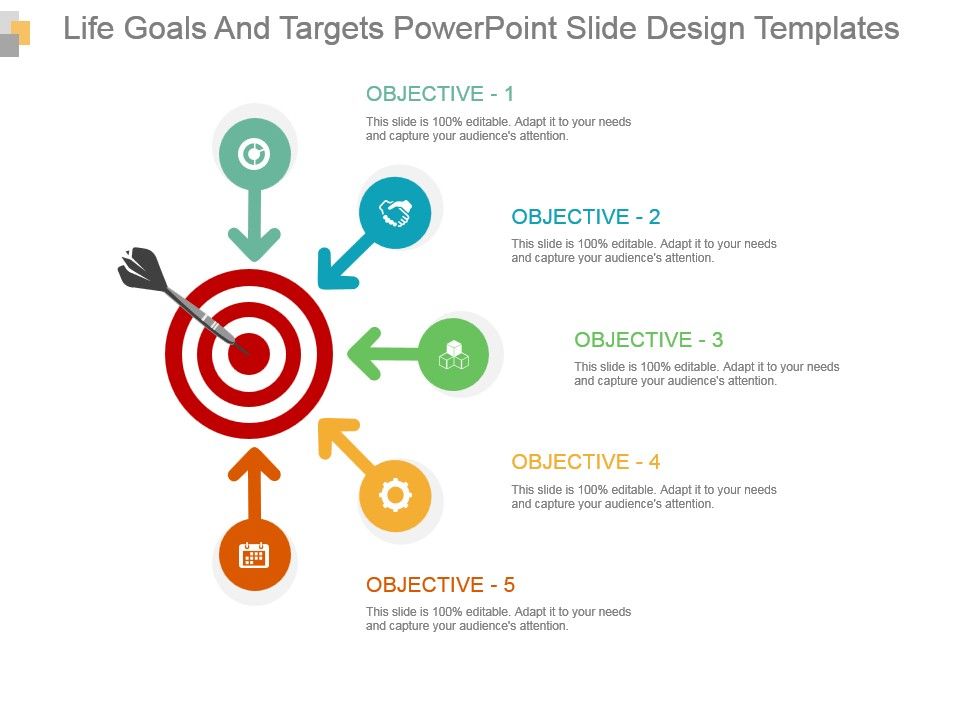 Life Goals And Targets PowerPoint Slide Design Templates

OBJECTIVE - 1
This slide is 100% editable. Adapt it to your needs and capture your audience's attention.

OBJECTIVE - 2
This slide is 100% editable. Adapt it to your needs and capture your audience's attention.

OBJECTIVE - 3
This slide is 100% editable. Adapt it to your needs and capture your audience's attention.

OBJECTIVE - 4
This slide is 100% editable. Adapt it to your needs and capture your audience's attention.

OBJECTIVE - 5
This slide is 100% editable. Adapt it to your needs and capture your audience's attention.